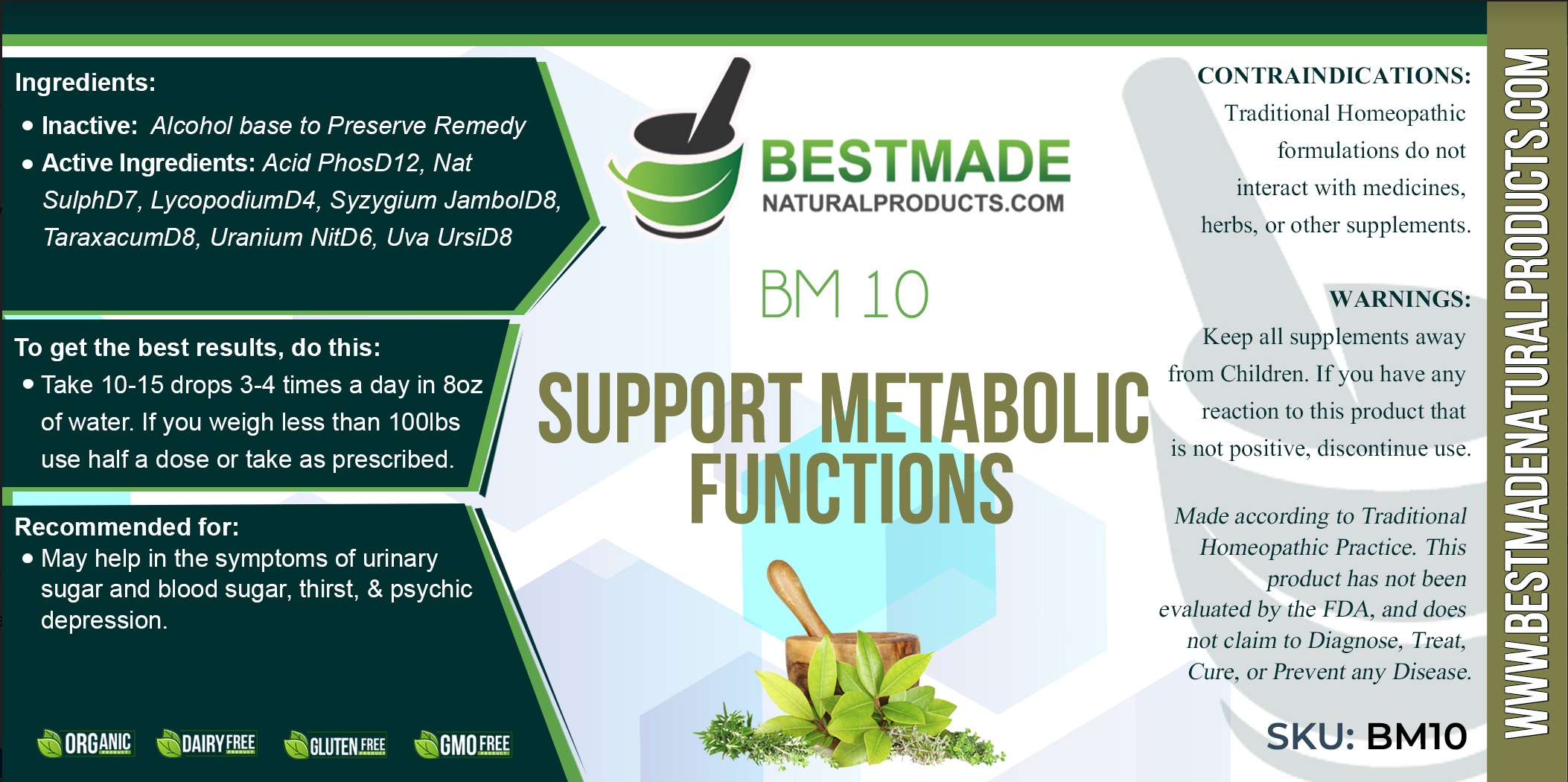 Ingredients:

• Inactive: Alcohol base to Preserve Remedy
• Active Ingredients: Acid PhosD12, Nat SulphD7, LycopodiumD4, Syzygium JambolD8, TaraxacumD8, Uranium NitD6, Uva UrsiD8

To get the best results, do this:

• Take 10-15 drops 3-4 times a day in 8oz of water. If you weigh less than 100lbs use half a dose or take as prescribed.

Recommended for:

• May help in the symptoms of urinary sugar and blood sugar, thirst, & psychic depression.

ORGANIC PRODUCT DAIRY FREE PRODUCT GLUTEN FREE PRODUCT GMO FREE PRODUCT

BESTMADE
NATURALPRODUCTS.COM

BM 10

SUPPORT METABOLIC FUNCTIONS

CONTRAINDICATIONS:
Traditional Homeopathic formulations do not interact with medicines, herbs, or other supplements.

WARNINGS:
Keep all supplements away from Children. If you have any reaction to this product that is not positive, discontinue use.

Made according to Traditional Homeopathic Practice. This product has not been evaluated by the FDA, and does not claim to Diagnose, Treat, Cure, or Prevent any Disease.

SKU: BM10

WWW.BESTMADENATURALPRODUCTS.COM